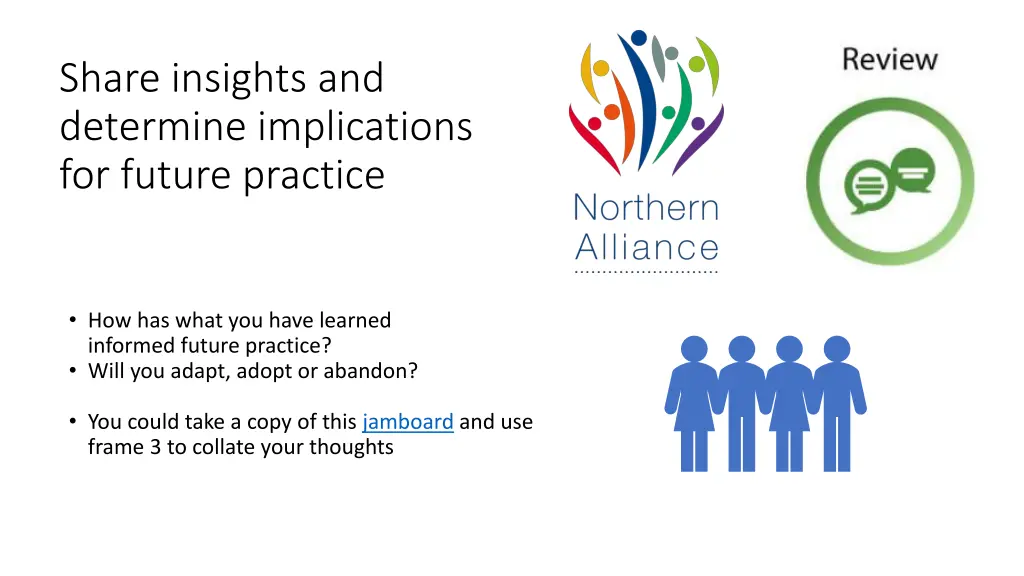 Share insights and determine implications for future practice

Northern Alliance

Review

• How has what you have learned informed future practice?
• Will you adapt, adopt or abandon?

• You could take a copy of this jamboard and use frame 3 to collate your thoughts